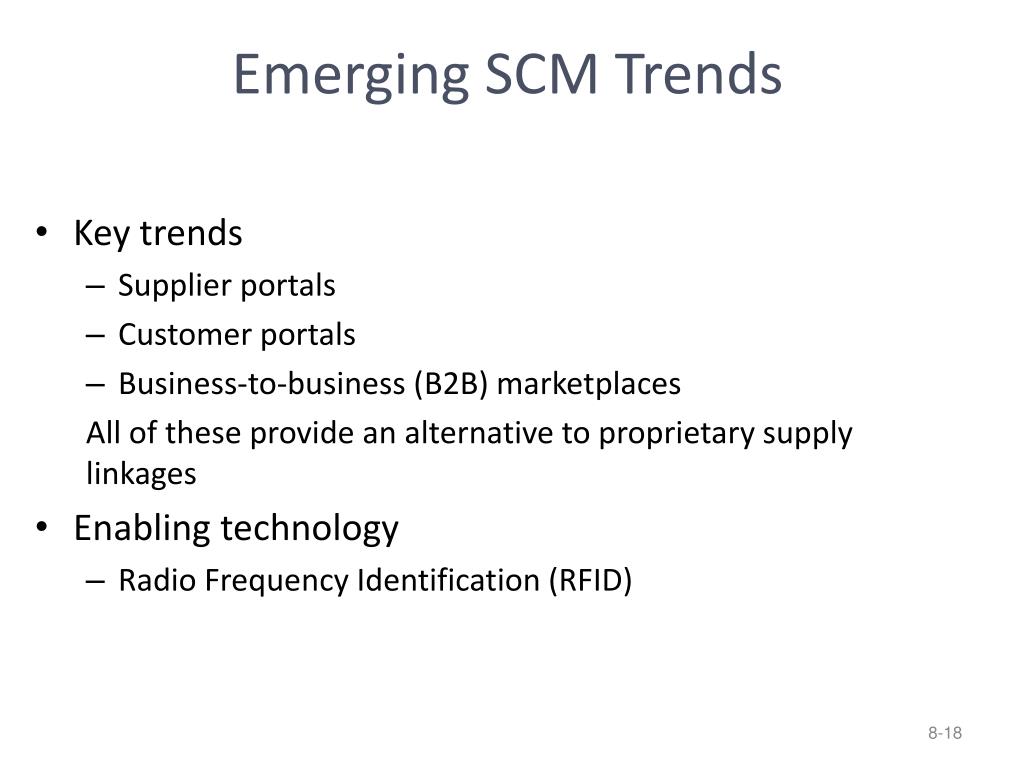 Emerging SCM Trends

• Key trends
– Supplier portals
– Customer portals
– Business-to-business (B2B) marketplaces
All of these provide an alternative to proprietary supply linkages

• Enabling technology
– Radio Frequency Identification (RFID)

8-18